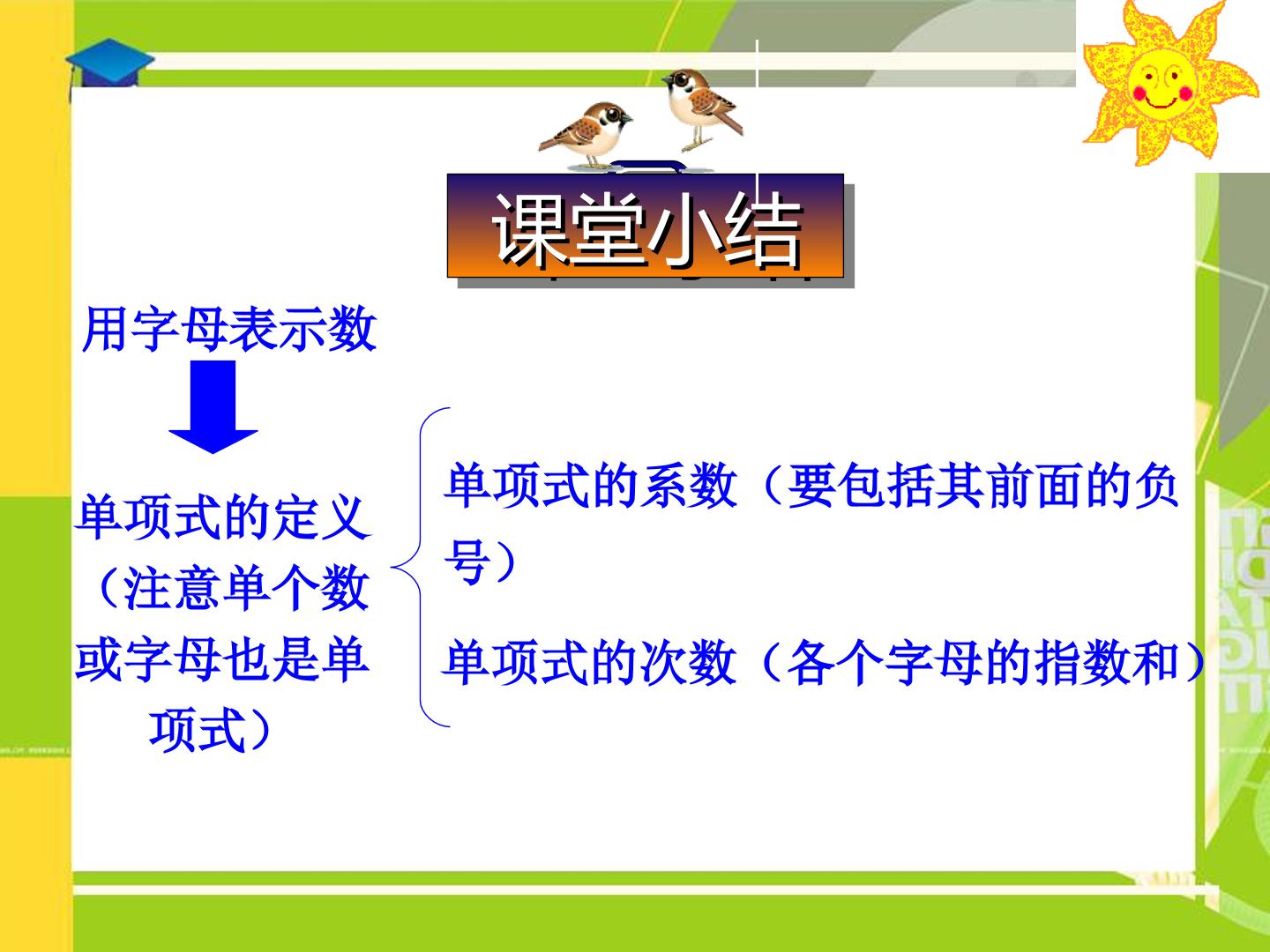 课堂小结

用字母表示数

单项式的定义（注意单个数或字母也是单项式）

单项式的系数（要包括其前面的负号）

单项式的次数（各个字母的指数和）